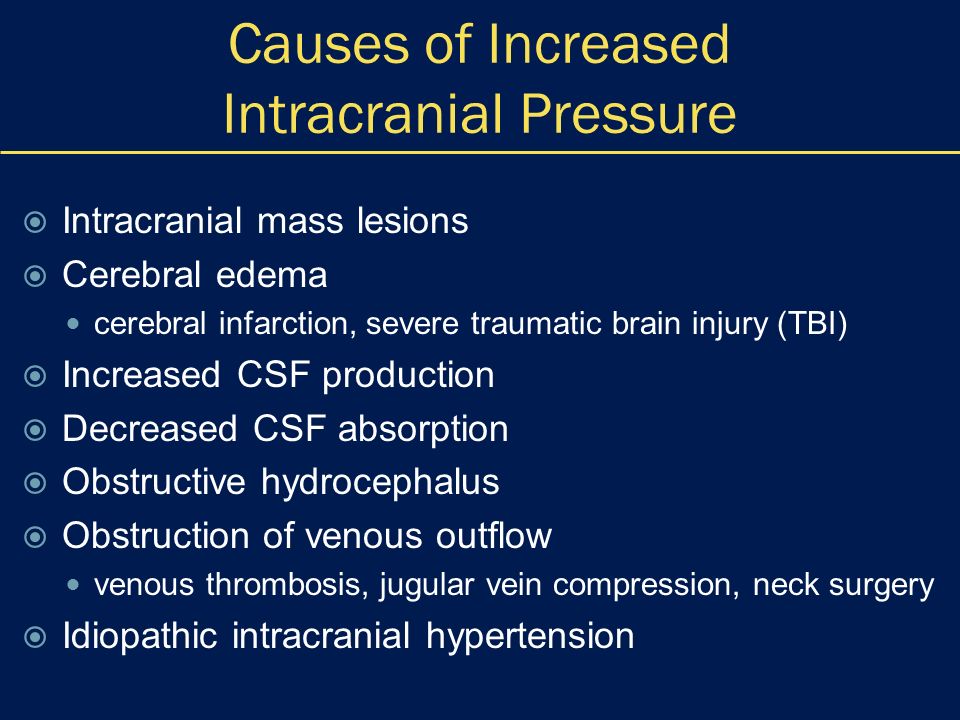 Causes of Increased Intracranial Pressure

Intracranial mass lesions

Cerebral edema

cerebral infarction, severe traumatic brain injury (TBI)

Increased CSF production

Decreased CSF absorption

Obstructive hydrocephalus

Obstruction of venous outflow

venous thrombosis, jugular vein compression, neck surgery

Idiopathic intracranial hypertension